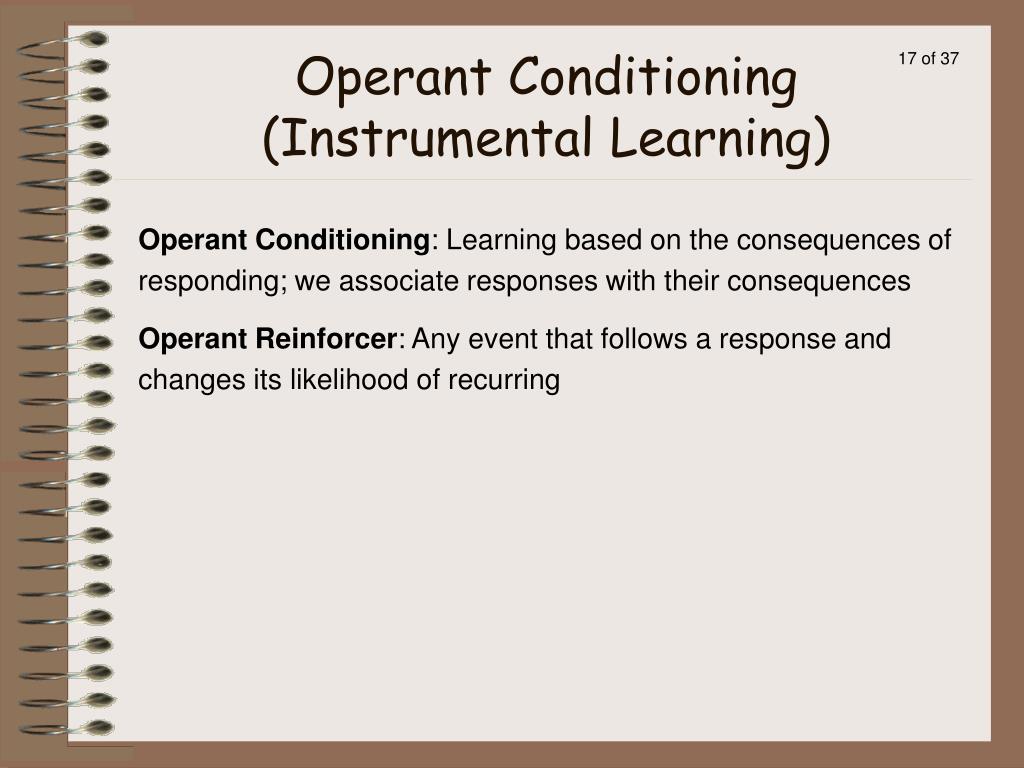 Operant Conditioning (Instrumental Learning)

17 of 37

Operant Conditioning: Learning based on the consequences of responding; we associate responses with their consequences

Operant Reinforcer: Any event that follows a response and changes its likelihood of recurring